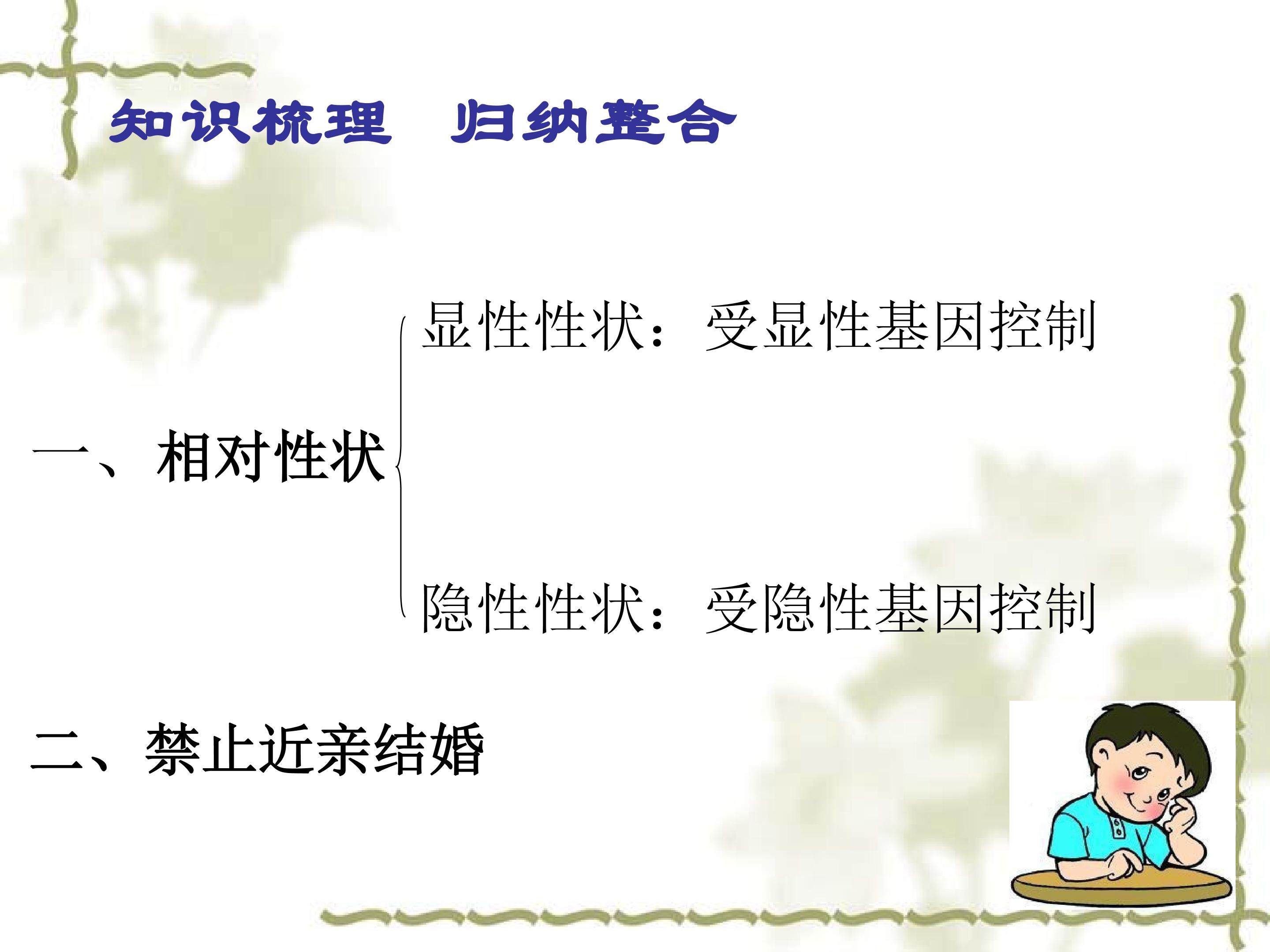 知识梳理　归纳整合

一、相对性状

显性性状：受显性基因控制

隐性性状：受隐性基因控制

二、禁止近亲结婚